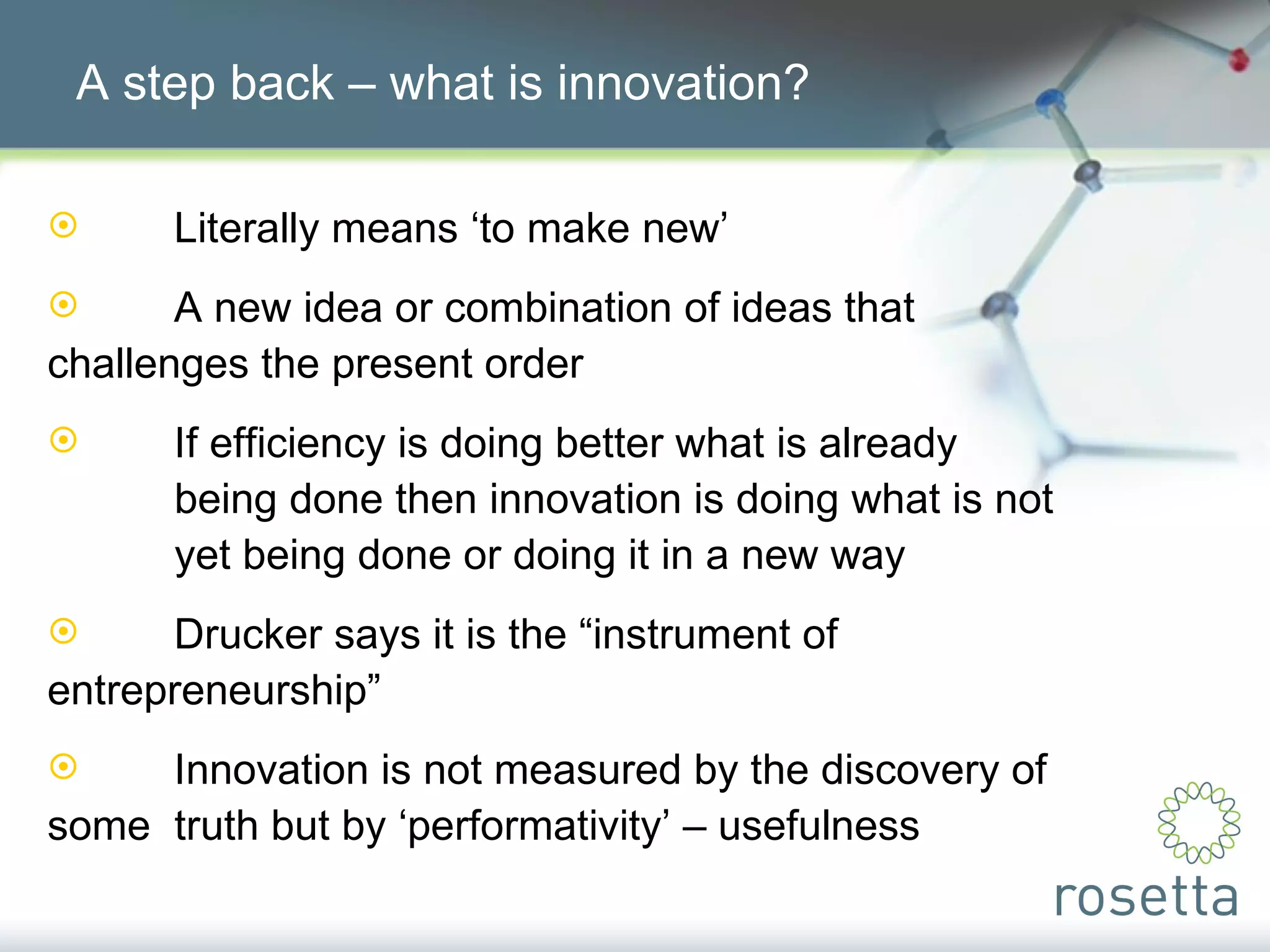 A step back – what is innovation?

Literally means ‘to make new’

A new idea or combination of ideas that challenges the present order

If efficiency is doing better what is already being done then innovation is doing what is not yet being done or doing it in a new way

Drucker says it is the “instrument of entrepreneurship”

Innovation is not measured by the discovery of some truth but by ‘performativity’ – usefulness

rosetta